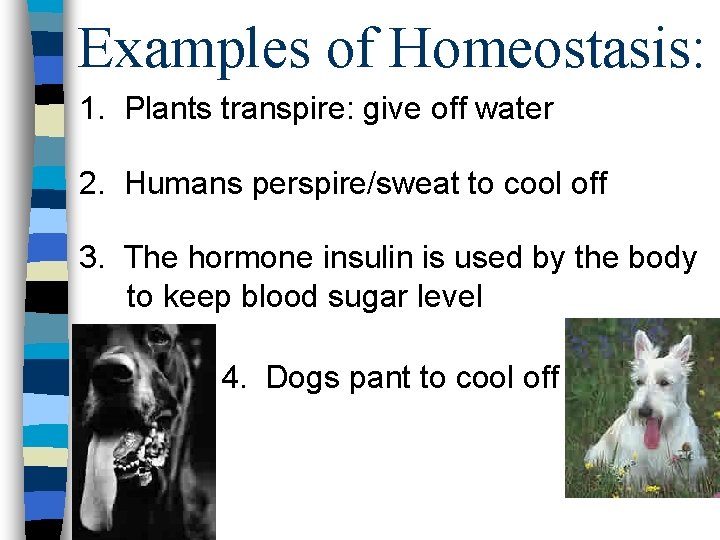 Examples of Homeostasis:

1. Plants transpire: give off water

2. Humans perspire/sweat to cool off

3. The hormone insulin is used by the body to keep blood sugar level

4. Dogs pant to cool off